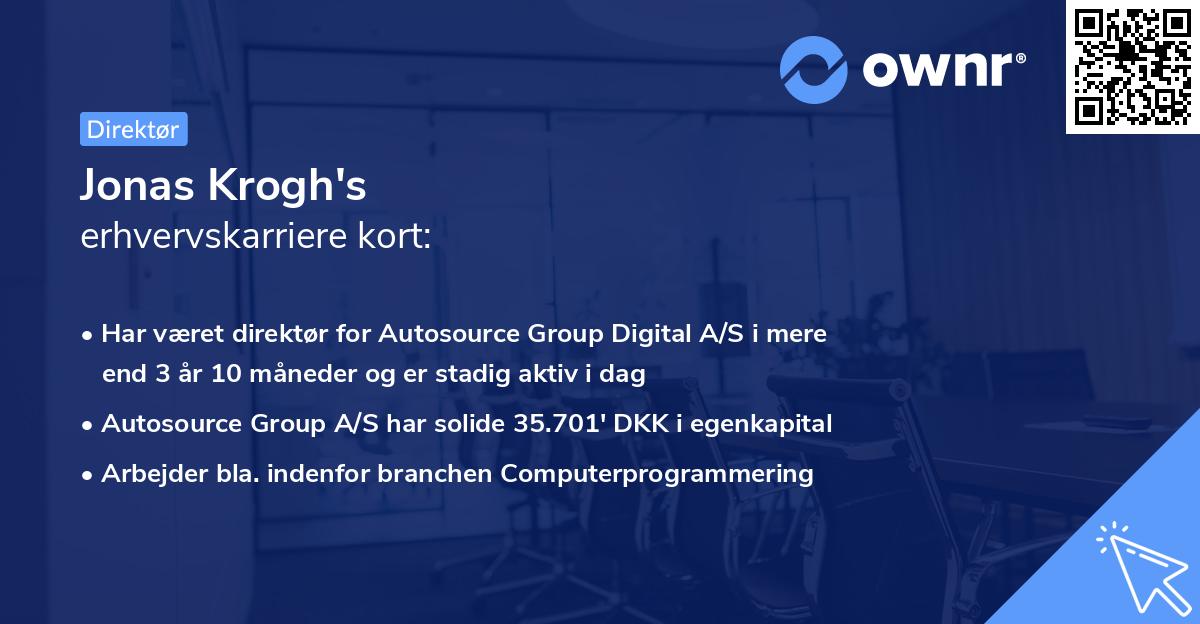 ownr®

Direktør

Jonas Krogh's
erhvervskarriere kort:

• Har været direktør for Autosource Group Digital A/S i mere end 3 år 10 måneder og er stadig aktiv i dag
• Autosource Group A/S har solide 35.701' DKK i egenkapital
• Arbejder bla. indenfor branchen Computerprogrammering